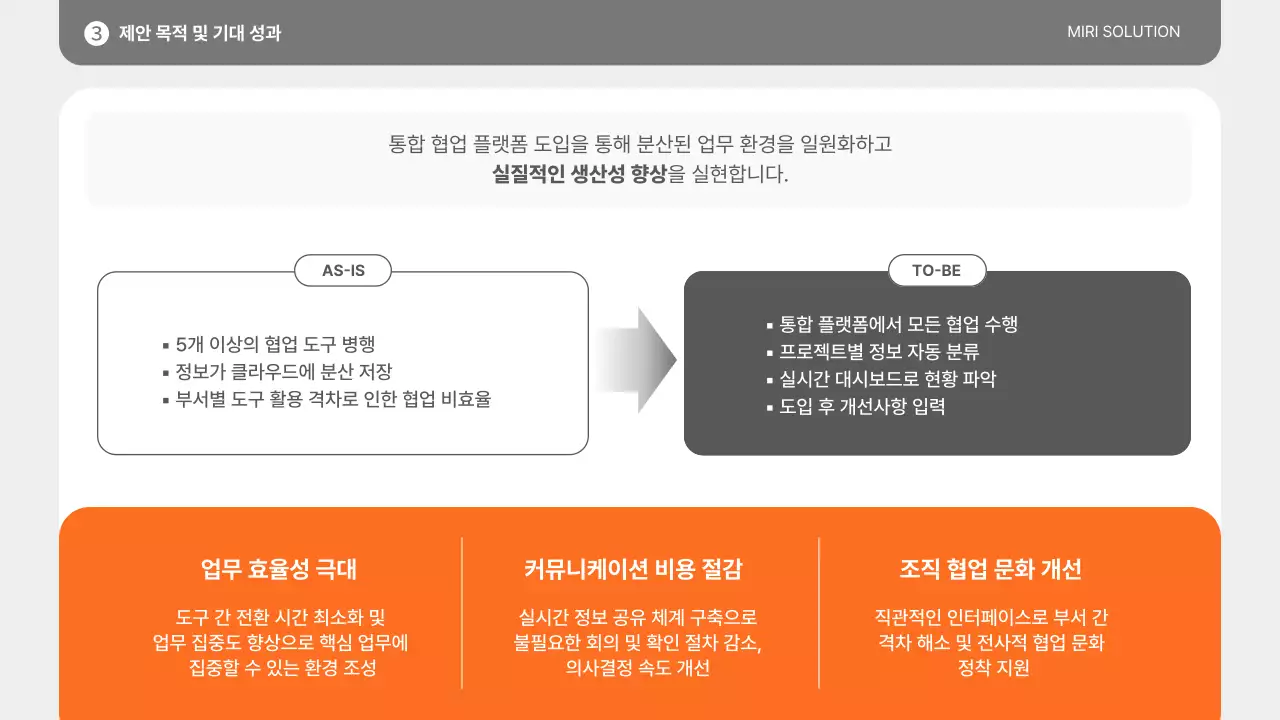 3 제안 목적 및 기대 성과

MIRI SOLUTION

통합 협업 플랫폼 도입을 통해 분산된 업무 환경을 일원화하고
실질적인 생산성 향상을 실현합니다.

AS-IS

▪ 5개 이상의 협업 도구 병행
▪ 정보가 클라우드에 분산 저장
▪ 부서별 도구 활용 격차로 인한 협업 비효율

TO-BE

▪ 통합 플랫폼에서 모든 협업 수행
▪ 프로젝트별 정보 자동 분류
▪ 실시간 대시보드로 현황 파악
▪ 도입 후 개선사항 입력

업무 효율성 극대

도구 간 전환 시간 최소화 및 업무 집중도 향상으로 핵심 업무에 집중할 수 있는 환경 조성

커뮤니케이션 비용 절감

실시간 정보 공유 체계 구축으로 불필요한 회의 및 확인 절차 감소, 의사결정 속도 개선

조직 협업 문화 개선

직관적인 인터페이스로 부서 간 격차 해소 및 전사적 협업 문화 정착 지원